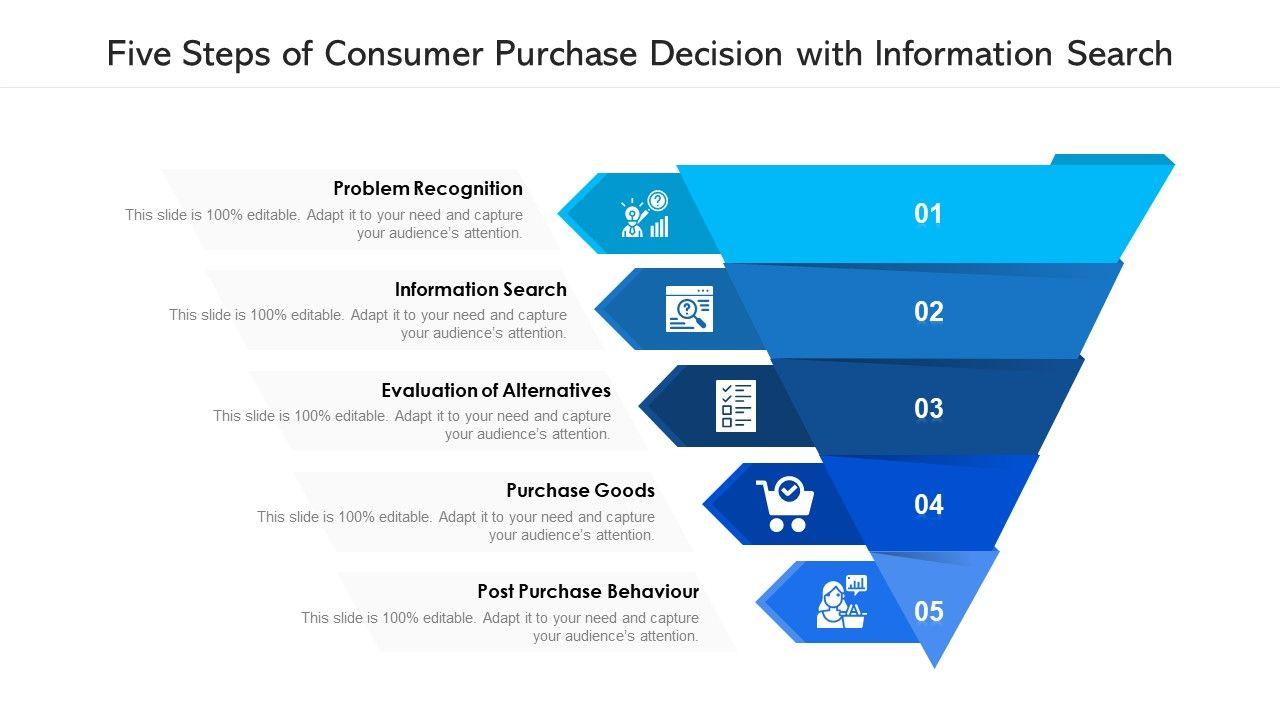 Five Steps of Consumer Purchase Decision with Information Search

Problem Recognition
This slide is 100% editable. Adapt it to your need and capture your audience's attention.

01

Information Search
This slide is 100% editable. Adapt it to your need and capture your audience's attention.

02

Evaluation of Alternatives
This slide is 100% editable. Adapt it to your need and capture your audience's attention.

03

Purchase Goods
This slide is 100% editable. Adapt it to your need and capture your audience's attention.

04

Post Purchase Behaviour
This slide is 100% editable. Adapt it to your need and capture your audience's attention.

05